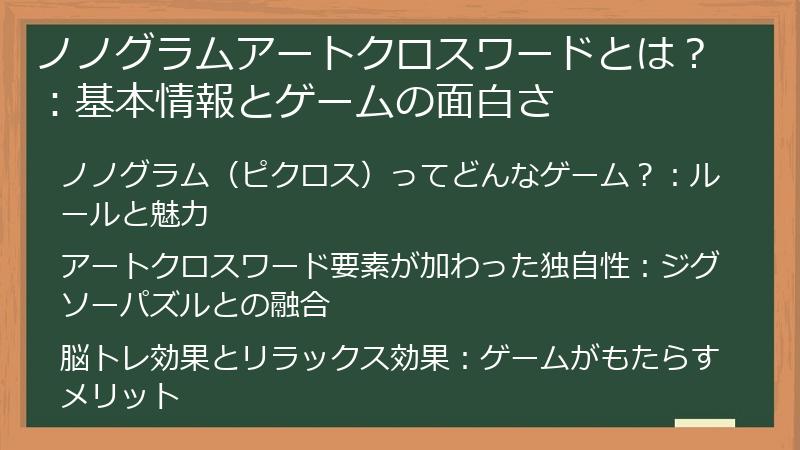 ノノグラムアートクロスワードとは？：基本情報とゲームの面白さ

ノノグラム（ピクロス）ってどんなゲーム？：ルールと魅力

アートクロスワード要素が加わった独自性：ジグソーパズルとの融合

脳トレ効果とリラックス効果：ゲームがもたらすメリット